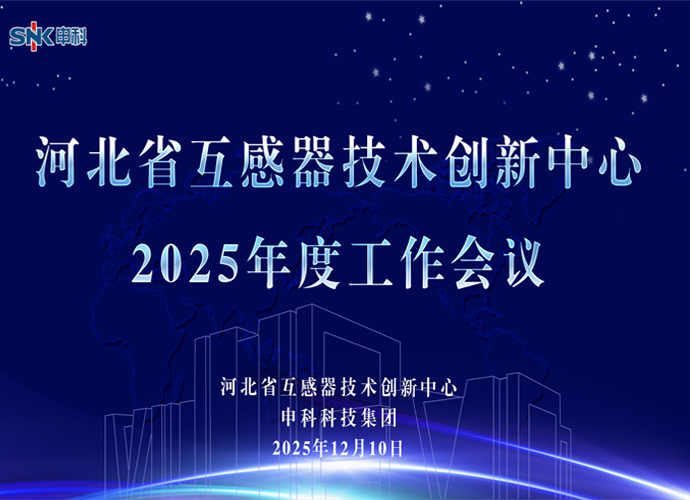 SNK申科

河北省互感器技术创新中心

2025年度工作会议

河北省互感器技术创新中心
申科科技集团
2025年12月10日